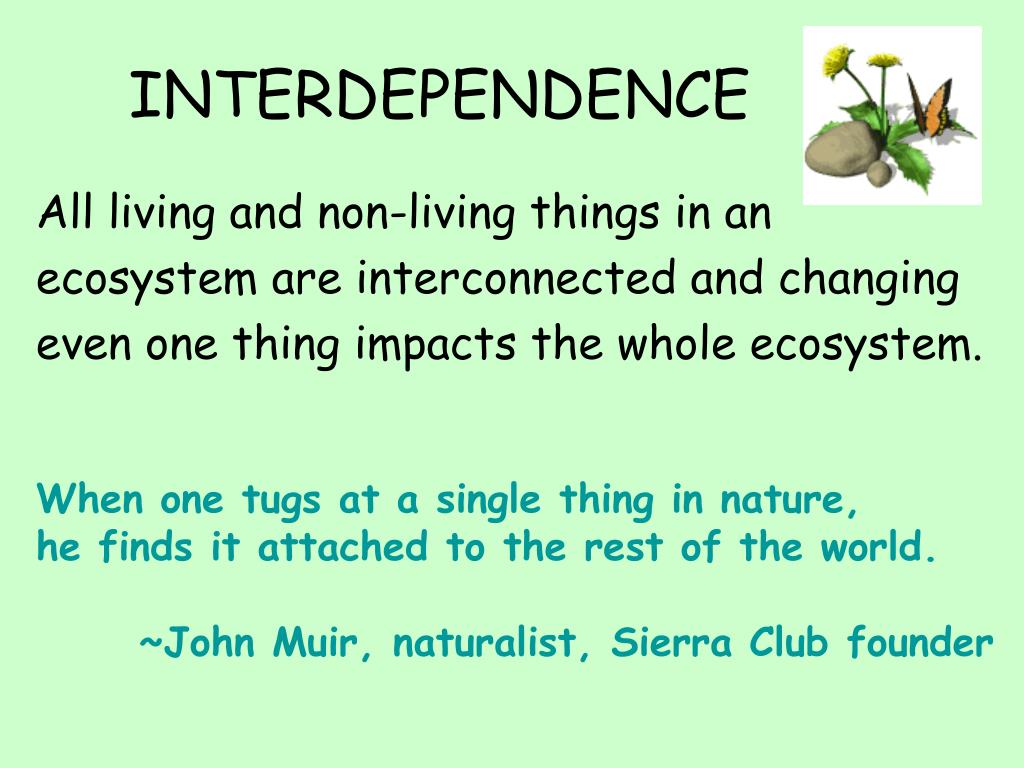 INTERDEPENDENCE

All living and non-living things in an ecosystem are interconnected and changing even one thing impacts the whole ecosystem.

When one tugs at a single thing in nature,
he finds it attached to the rest of the world.

~John Muir, naturalist, Sierra Club founder